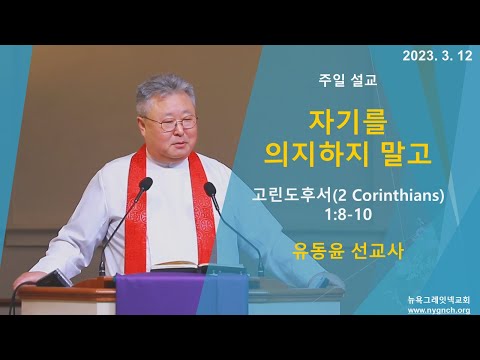 2023. 3. 12

주일 설교

자기를
의지하지 말고

고린도후서(2 Corinthians)
1:8-10

유동윤 선교사

뉴욕그레잇넥교회
www.nygnch.org